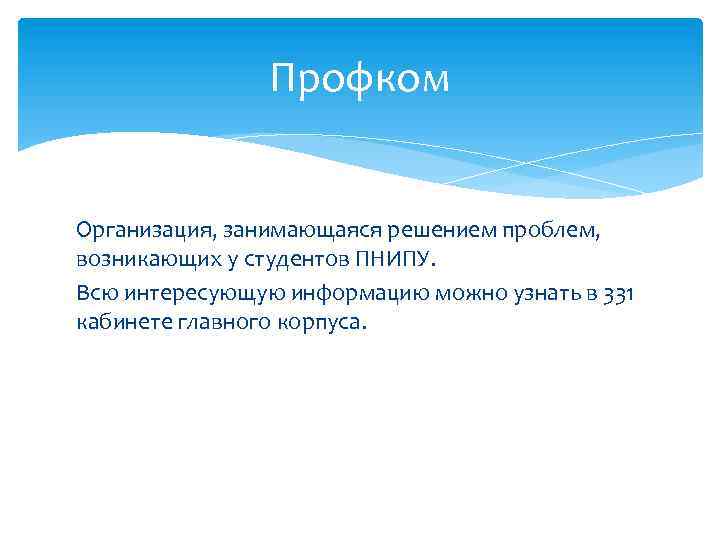 Профком

Организация, занимающаяся решением проблем, возникающих у студентов ПНИПУ.

Всю интересующую информацию можно узнать в 331 кабинете главного корпуса.